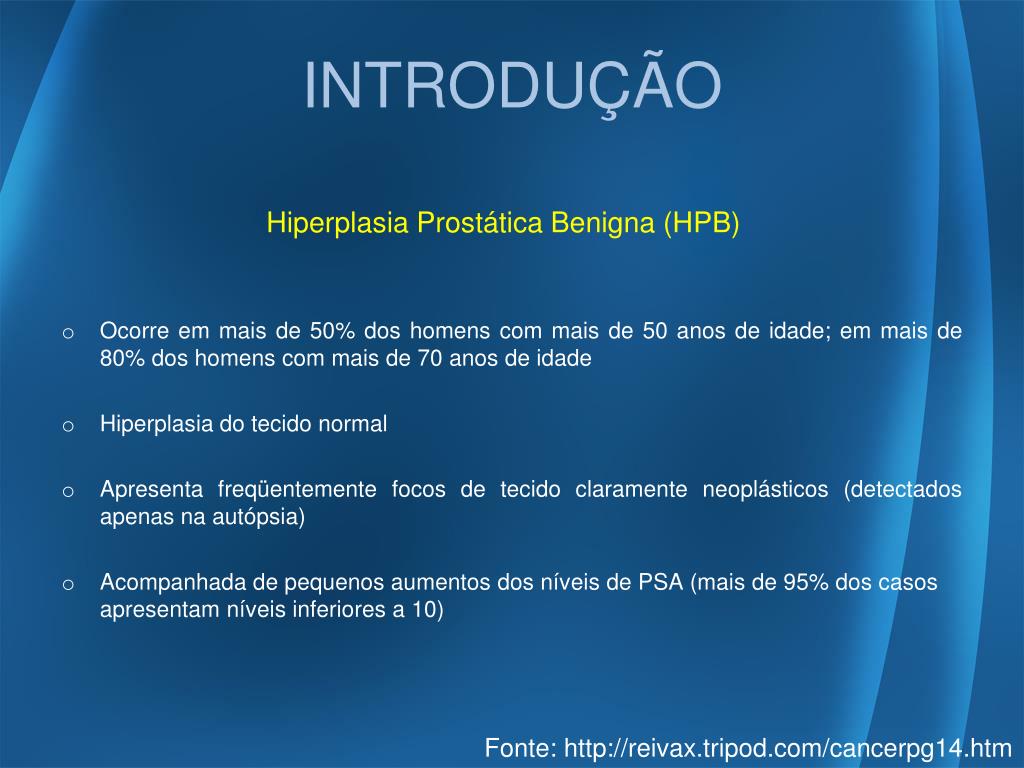 INTRODUÇÃO

Hiperplasia Prostática Benigna (HPB)

o Ocorre em mais de 50% dos homens com mais de 50 anos de idade; em mais de 80% dos homens com mais de 70 anos de idade

o Hiperplasia do tecido normal

o Apresenta freqüentemente focos de tecido claramente neoplásticos (detectados apenas na autópsia)

o Acompanhada de pequenos aumentos dos níveis de PSA (mais de 95% dos casos apresentam níveis inferiores a 10)

Fonte: http://reivax.tripod.com/cancerpg14.htm